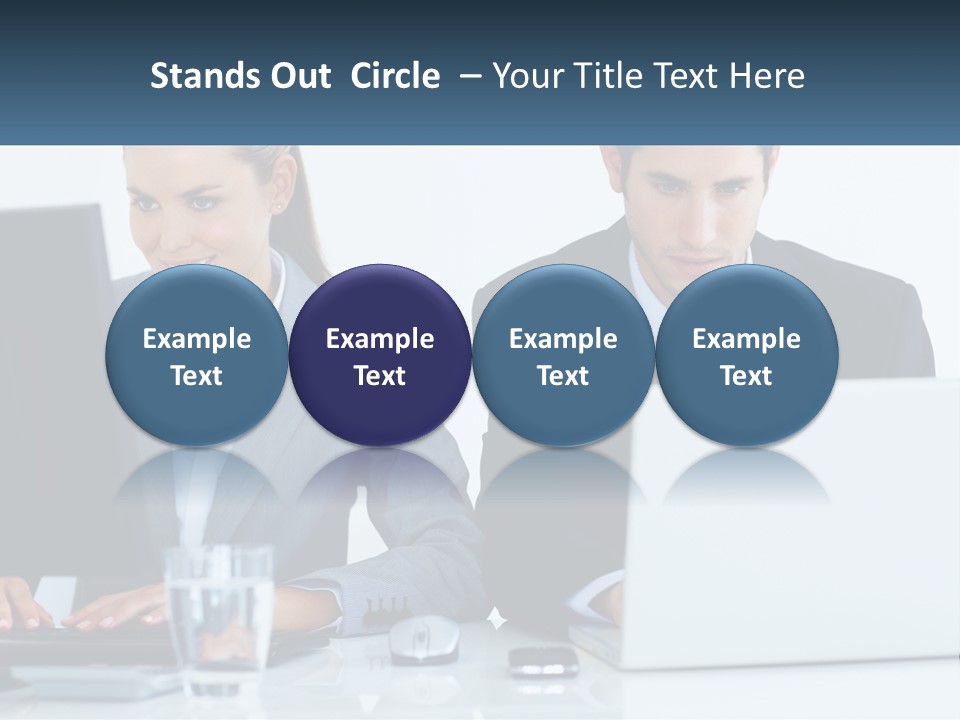 Stands Out Circle – Your Title Text Here

Example Text

Example Text

Example Text

Example Text